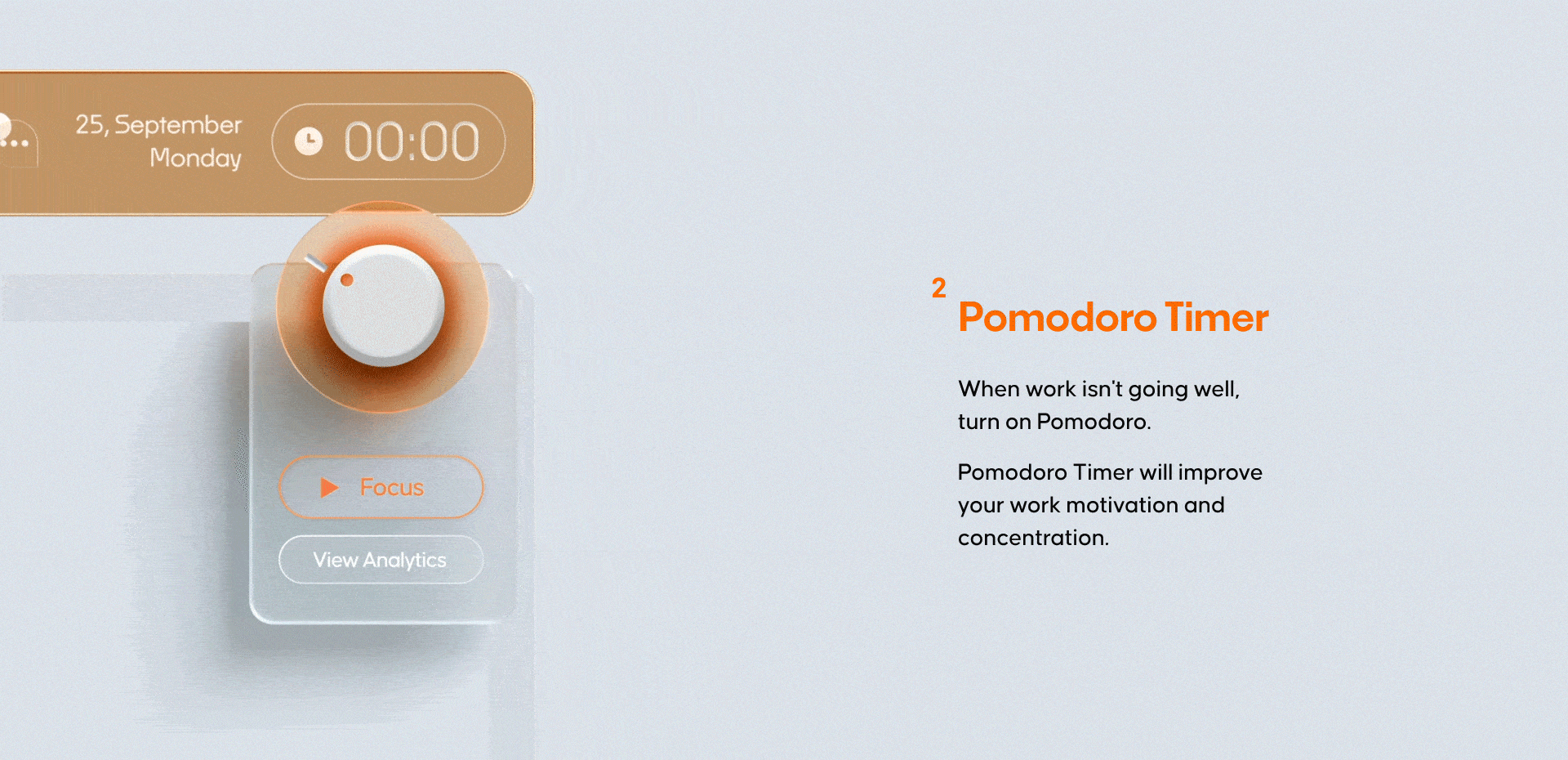 25, September
Monday

00:00

Focus

View Analytics

2
Pomodoro Timer

When work isn't going well, turn on Pomodoro.

Pomodoro Timer will improve your work motivation and concentration.